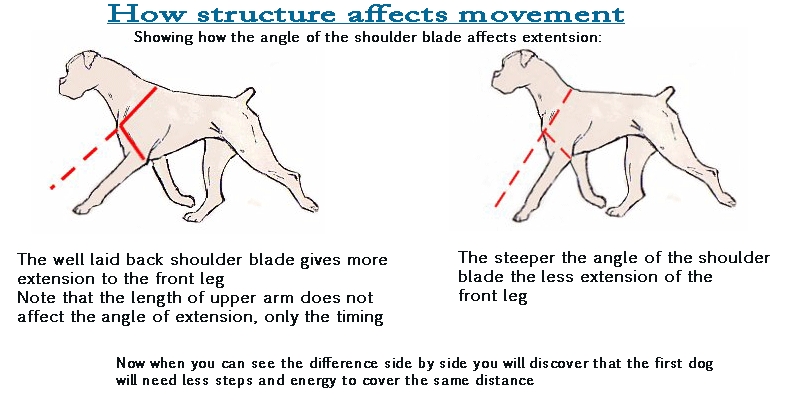 How structure affects movement

Showing how the angle of the shoulder blade affects extentsion:

The well laid back shoulder blade gives more extension to the front leg
Note that the length of upper arm does not affect the angle of extension, only the timing

The steeper the angle of the shoulder blade the less extension of the front leg

Now when you can see the difference side by side you will discover that the first dog will need less steps and energy to cover the same distance